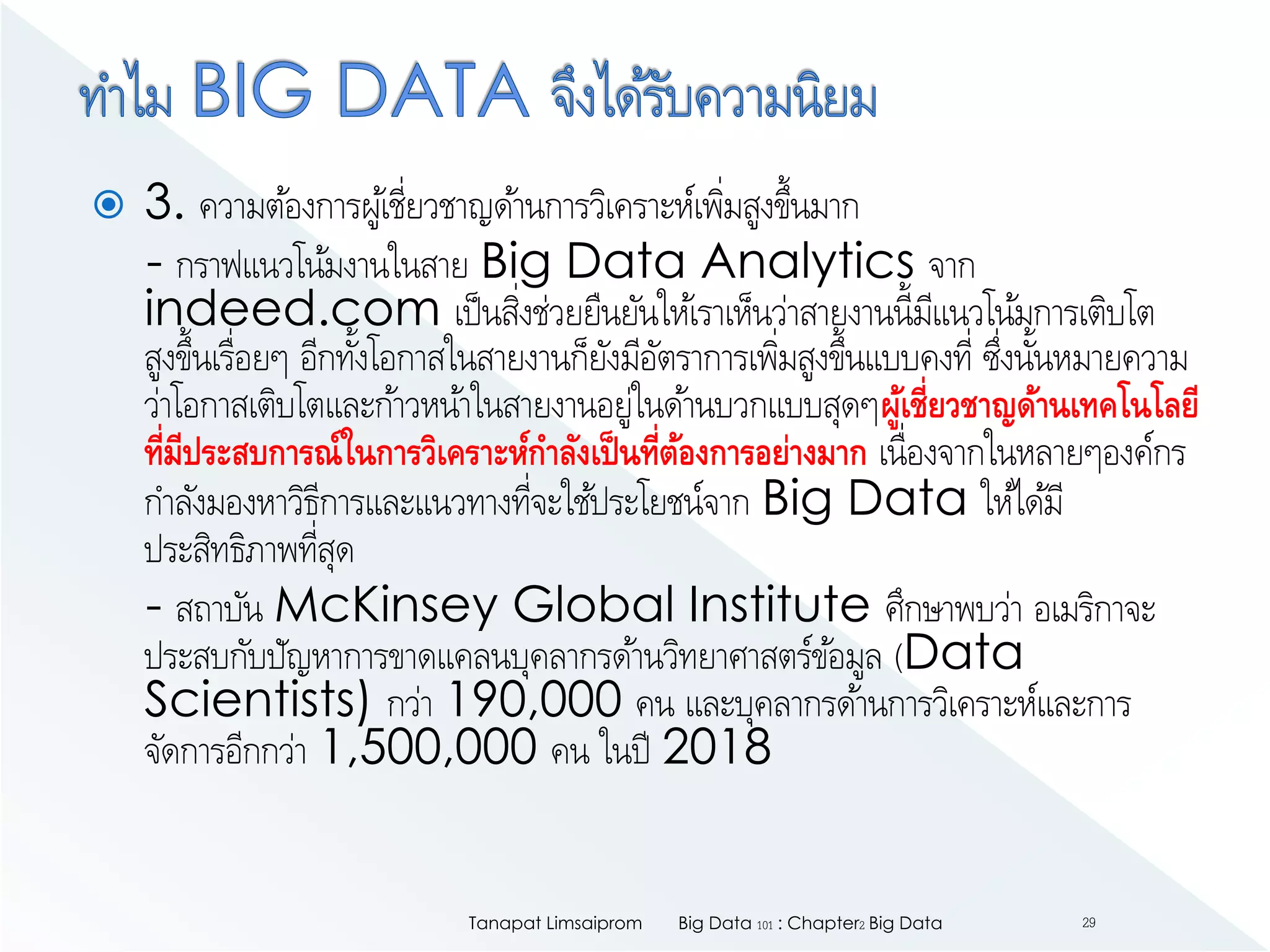 ทำไม BIG DATA จึงได้รับความนิยม

3. ความต้องการผู้เชี่ยวชาญด้านการวิเคราะห์เพิ่มสูงขึ้นมาก

- กราฟแนวโน้มงานในสาย Big Data Analytics จาก indeed.com เป็นสิ่งช่วยยืนยันให้เราเห็นว่าสายงานนี้มีแนวโน้มการเติบโตสูงขึ้นเรื่อยๆ อีกทั้งโอกาสในสายงานก็ยังมีอัตราการเพิ่มสูงขึ้นแบบคงที่ ซึ่งนั้นหมายความว่าโอกาสเติบโตและก้าวหน้าในสายงานอยู่ในด้านบวกแบบสุดๆผู้เชี่ยวชาญด้านเทคโนโลยีที่มีประสบการณ์ในการวิเคราะห์กำลังเป็นที่ต้องการอย่างมาก เนื่องจากในหลายๆองค์กรกำลังมองหาวิธีการและแนวทางที่จะใช้ประโยชน์จาก Big Data ให้ได้มีประสิทธิภาพที่สุด

- สถาบัน McKinsey Global Institute ศึกษาพบว่า อเมริกาจะประสบกับปัญหาการขาดแคลนบุคลากรด้านวิทยาศาสตร์ข้อมูล (Data Scientists) กว่า 190,000 คน และบุคลากรด้านการวิเคราะห์และการจัดการอีกกว่า 1,500,000 คน ในปี 2018

Tanapat Limsaiprom Big Data 101 : Chapter2 Big Data 29